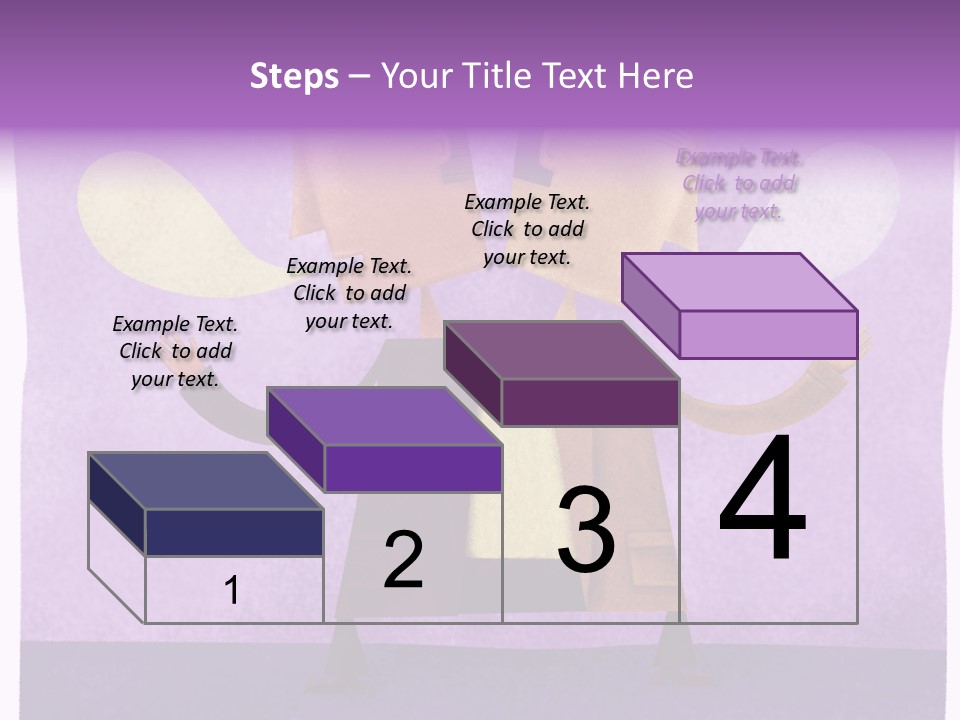 Steps – Your Title Text Here

Example Text. Click to add your text.

Example Text. Click to add your text.

Example Text. Click to add your text.

Example Text. Click to add your text.

1

2

3

4